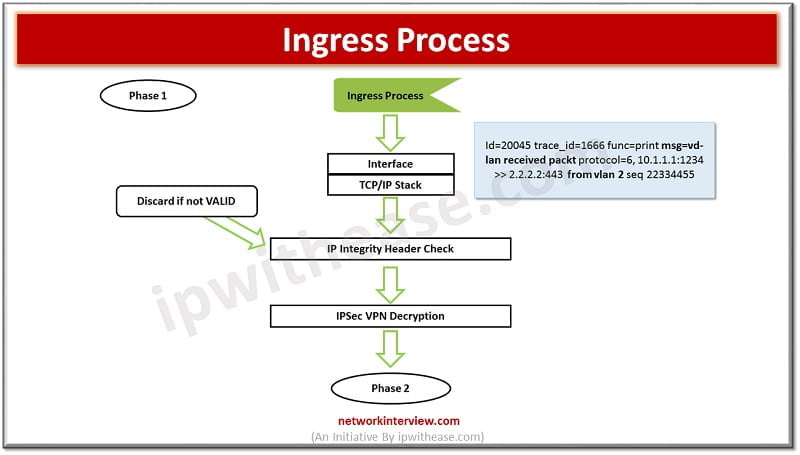 Ingress Process

Phase 1

Ingress Process

Id=20045 trace_id=1666 func=print msg=vd-lan received packt protocol=6, 10.1.1.1:1234 >> 2.2.2.2:443 from vlan 2 seq 22334455

Interface

TCP/IP Stack

Discard if not VALID

IP Integrity Header Check

IPSec VPN Decryption

Phase 2

ipwithease.com

networkinterview.com
(An Initiative By ipwithease.com)